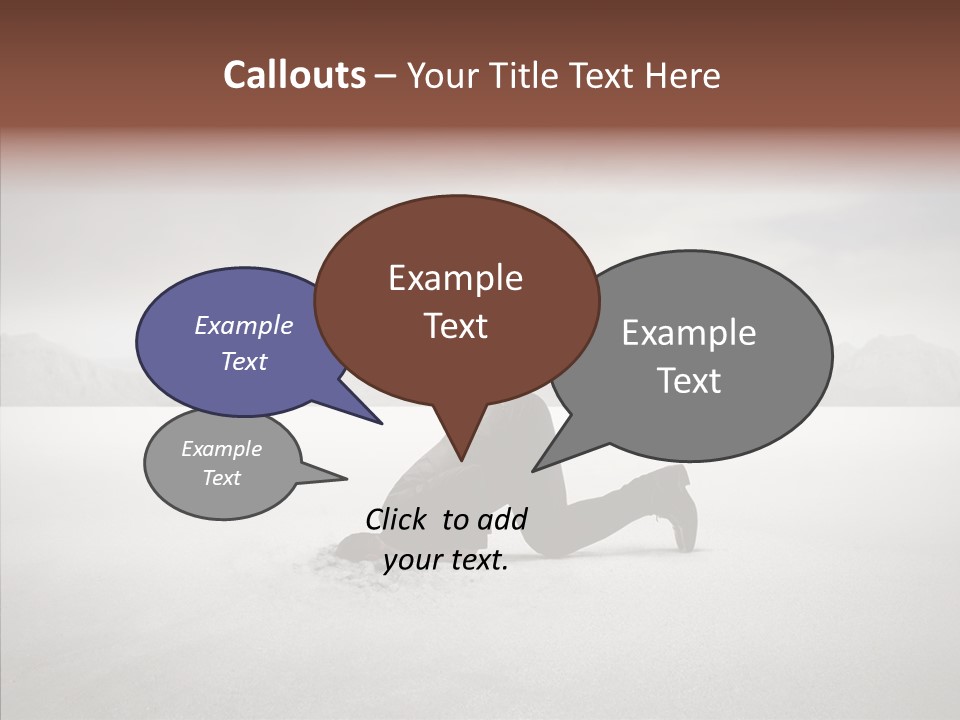 Callouts – Your Title Text Here

Example Text

Example Text

Example Text

Example Text

Click to add your text.